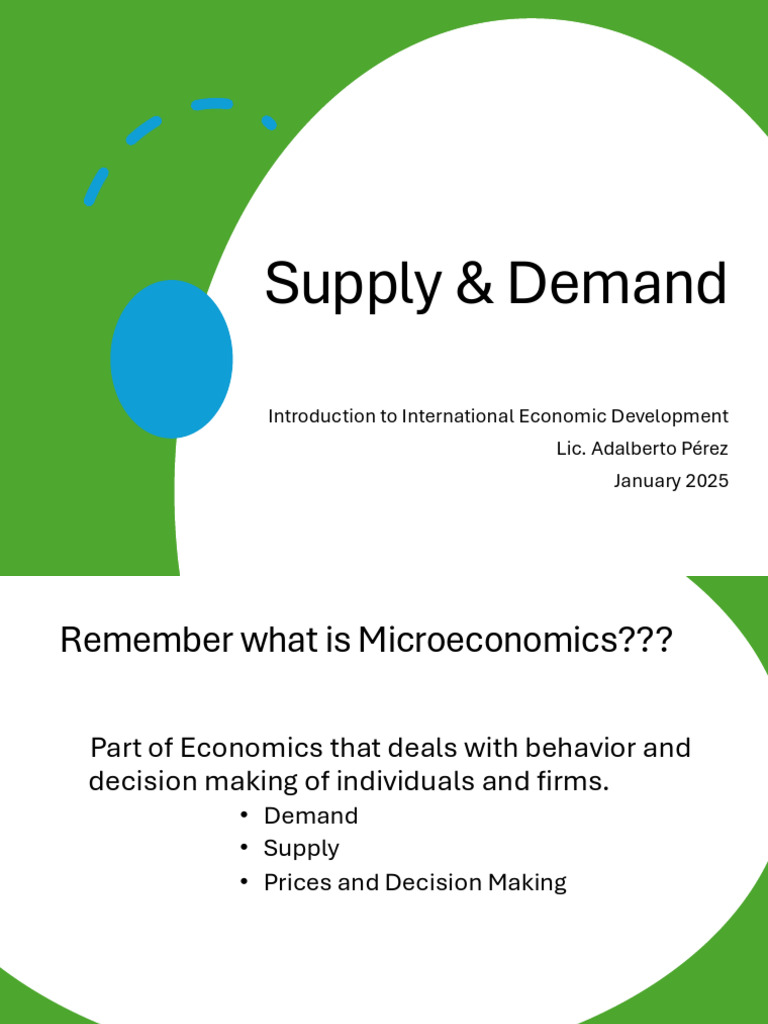 Supply & Demand

Introduction to International Economic Development

Lic. Adalberto Pérez

January 2025

Remember what is Microeconomics???

Part of Economics that deals with behavior and decision making of individuals and firms.

• Demand
• Supply
• Prices and Decision Making